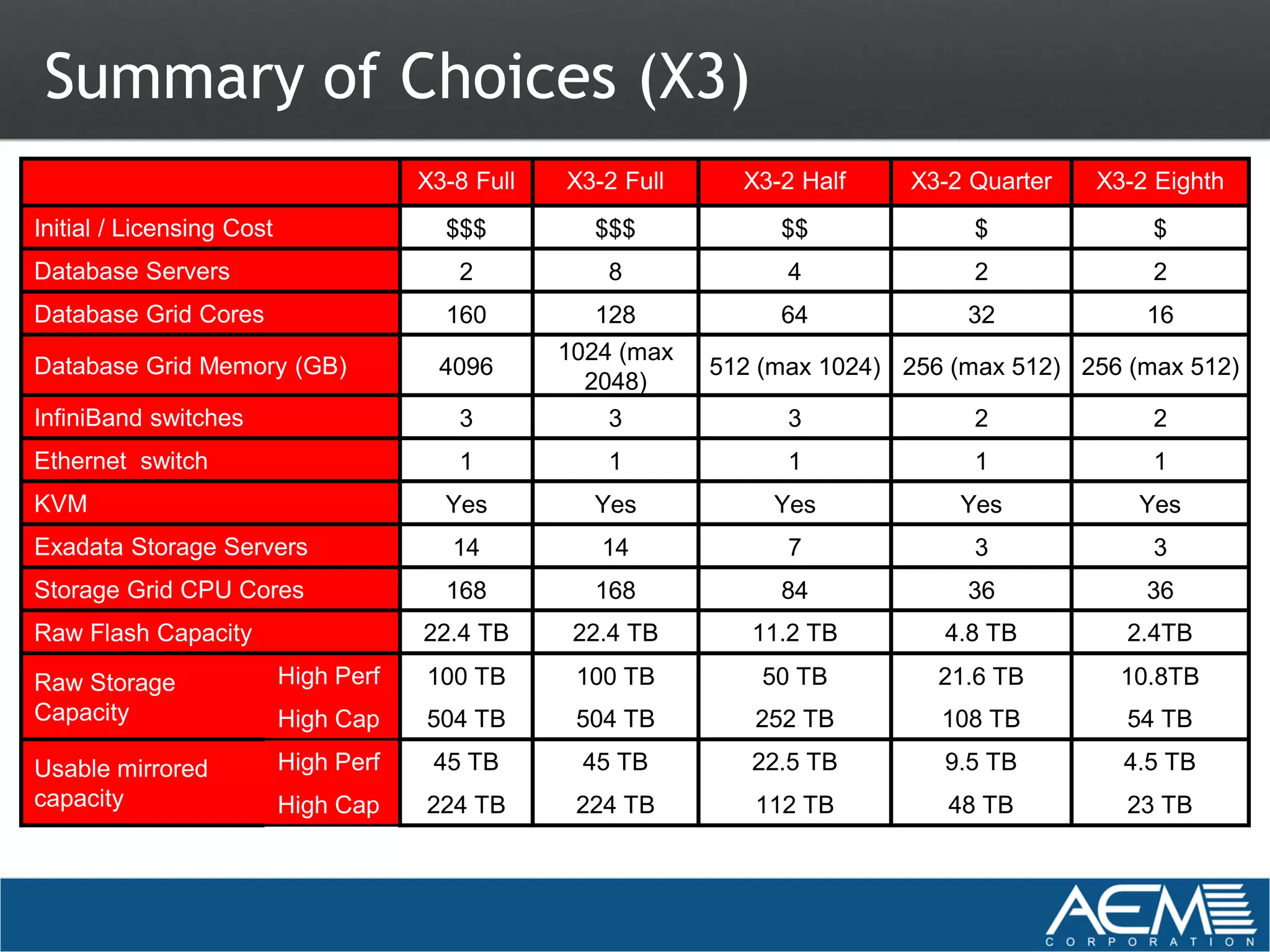 Summary of Choices (X3)

| | | X3-8 Full | X3-2 Full | X3-2 Half | X3-2 Quarter | X3-2 Eighth |
|---|---|---|---|---|---|---|
| Initial / Licensing Cost | | \$\$\$ | \$\$\$ | \$\$ | \$ | \$ |
| Database Servers | | 2 | 8 | 4 | 2 | 2 |
| Database Grid Cores | | 160 | 128 | 64 | 32 | 16 |
| Database Grid Memory (GB) | | 4096 | 1024 (max 2048) | 512 (max 1024) | 256 (max 512) | 256 (max 512) |
| InfiniBand switches | | 3 | 3 | 3 | 2 | 2 |
| Ethernet switch | | 1 | 1 | 1 | 1 | 1 |
| KVM | | Yes | Yes | Yes | Yes | Yes |
| Exadata Storage Servers | | 14 | 14 | 7 | 3 | 3 |
| Storage Grid CPU Cores | | 168 | 168 | 84 | 36 | 36 |
| Raw Flash Capacity | | 22.4 TB | 22.4 TB | 11.2 TB | 4.8 TB | 2.4TB |
| Raw Storage Capacity | High Perf | 100 TB | 100 TB | 50 TB | 21.6 TB | 10.8TB |
| | High Cap | 504 TB | 504 TB | 252 TB | 108 TB | 54 TB |
| Usable mirrored capacity | High Perf | 45 TB | 45 TB | 22.5 TB | 9.5 TB | 4.5 TB |
| | High Cap | 224 TB | 224 TB | 112 TB | 48 TB | 23 TB |

AEM
CORPORATION